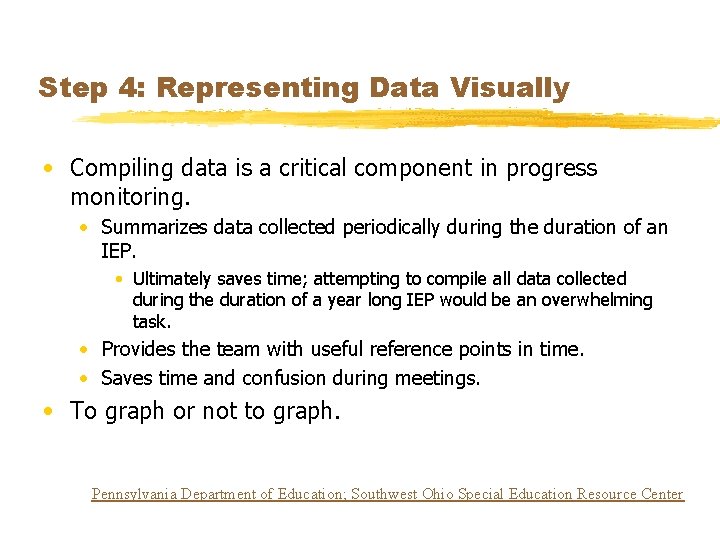 Step 4: Representing Data Visually

• Compiling data is a critical component in progress monitoring.

• Summarizes data collected periodically during the duration of an IEP.

• Ultimately saves time; attempting to compile all data collected during the duration of a year long IEP would be an overwhelming task.

• Provides the team with useful reference points in time.

• Saves time and confusion during meetings.

• To graph or not to graph.

Pennsylvania Department of Education; Southwest Ohio Special Education Resource Center